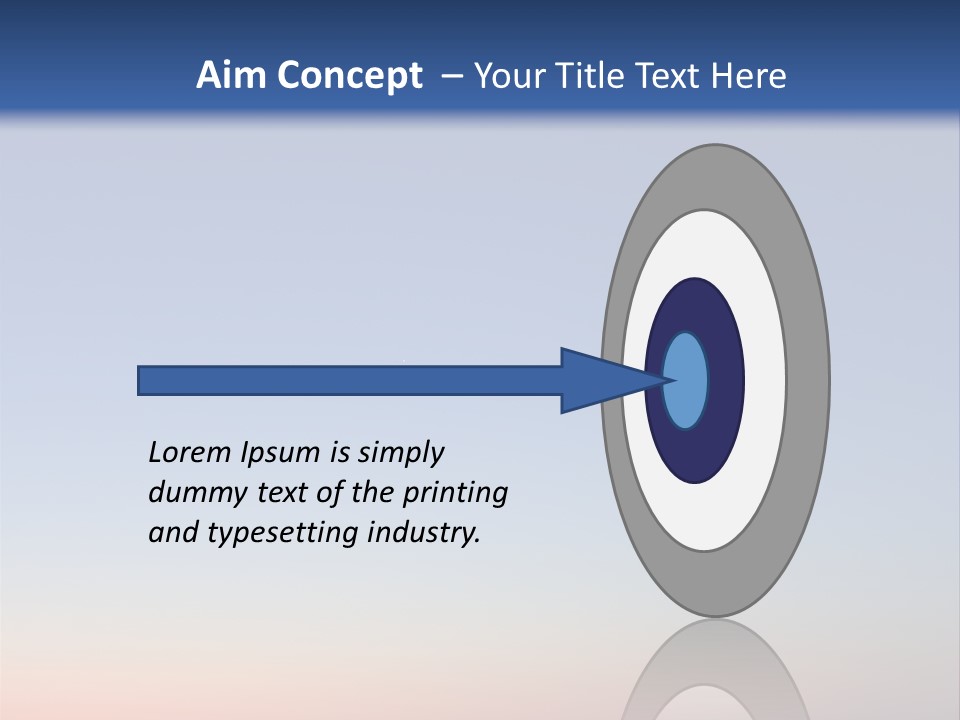 Aim Concept – Your Title Text Here

Lorem Ipsum is simply dummy text of the printing and typesetting industry.